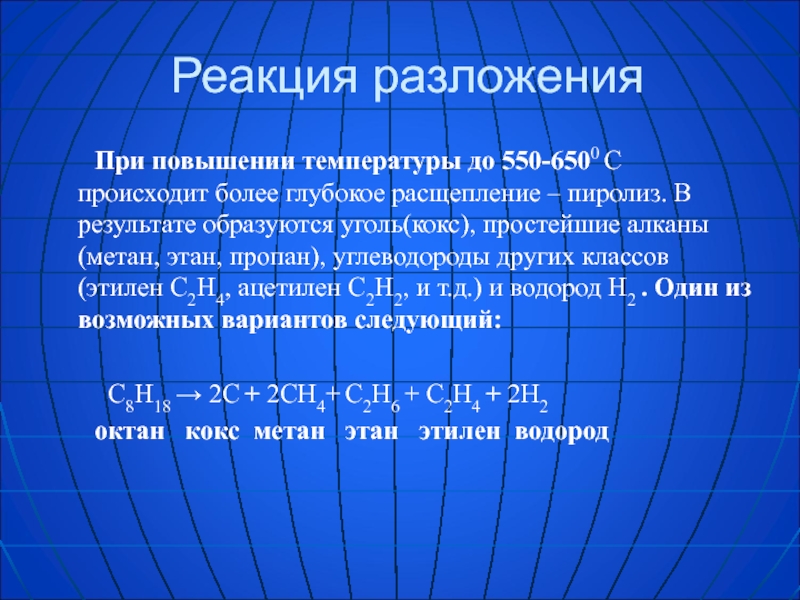 Реакция разложения

При повышении температуры до 550-650$^0$ С происходит более глубокое расщепление – пиролиз. В результате образуются уголь(кокс), простейшие алканы (метан, этан, пропан), углеводороды других классов (этилен $C_2H_4$, ацетилен $C_2H_2$, и т.д.) и водород $H_2$ . Один из возможных вариантов следующий:

$C_8H_{18} \rightarrow 2C + 2CH_4 + C_2H_6 + C_2H_4 + 2H_2$
октан кокс метан этан этилен водород